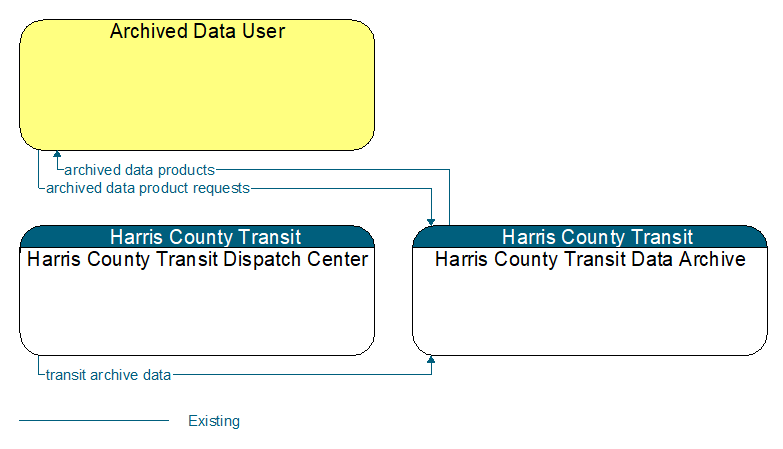 Archived Data User

archived data products

archived data product requests

Harris County Transit
Harris County Transit Dispatch Center

Harris County Transit
Harris County Transit Data Archive

transit archive data

Existing